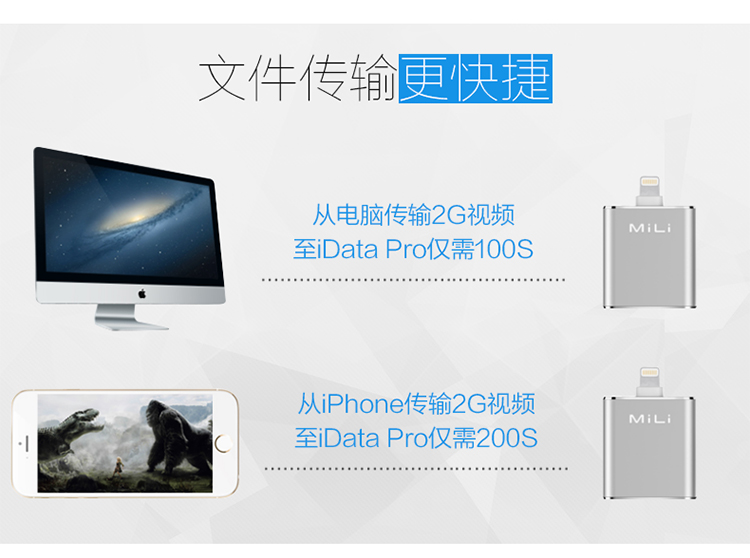 文件传输更快捷

从电脑传输2G视频
至iData Pro仅需100S

MiLi

从iPhone传输2G视频
至iData Pro仅需200S

MiLi